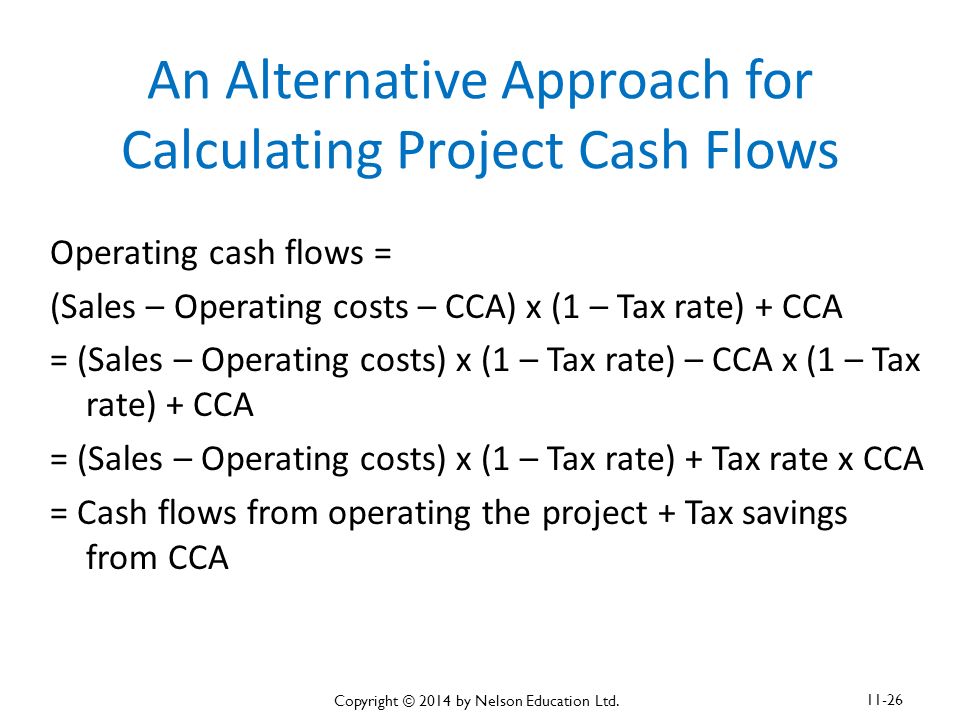 An Alternative Approach for Calculating Project Cash Flows

Operating cash flows =

(Sales – Operating costs – CCA) x (1 – Tax rate) + CCA

= (Sales – Operating costs) x (1 – Tax rate) – CCA x (1 – Tax rate) + CCA

= (Sales – Operating costs) x (1 – Tax rate) + Tax rate x CCA

= Cash flows from operating the project + Tax savings from CCA

Copyright © 2014 by Nelson Education Ltd.

11-26